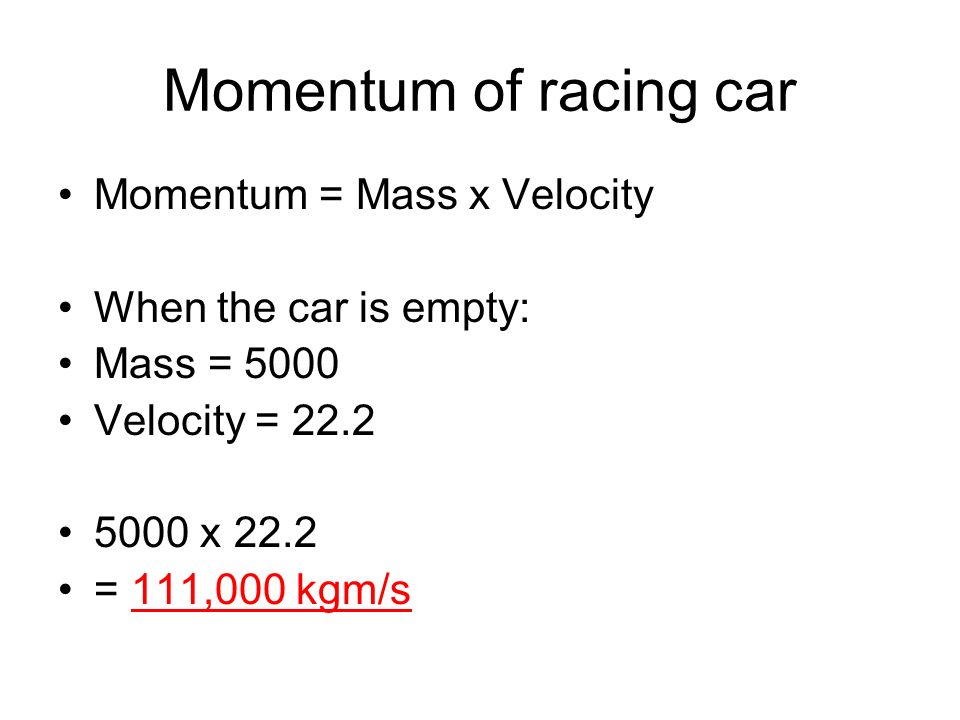 Momentum of racing car

• Momentum = Mass x Velocity

• When the car is empty:
• Mass = 5000
• Velocity = 22.2

• 5000 x 22.2
• = 111,000 kgm/s